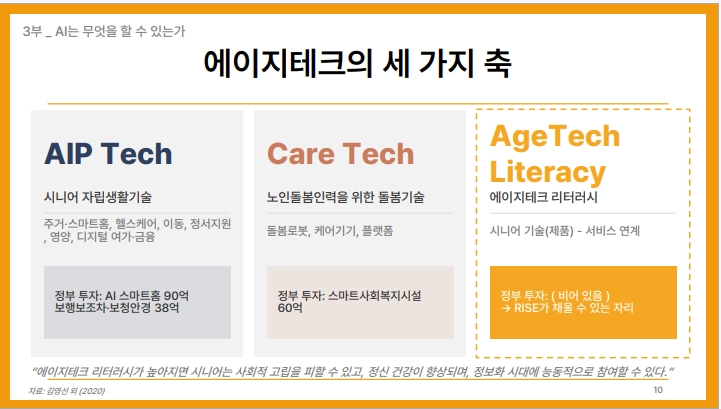 3부 _ AI는 무엇을 할 수 있는가

에이지테크의 세 가지 축

AIP Tech

시니어 자립생활기술

주거·스마트홈, 헬스케어, 이동, 정서지원, 영양, 디지털 여가·금융

정부 투자: AI 스마트홈 90억
보행보조차·보청안경 38억

Care Tech

노인돌봄인력을 위한 돌봄기술

돌봄로봇, 케어기기, 플랫폼

정부 투자: 스마트사회복지시설 60억

AgeTech Literacy

에이지테크 리터러시

시니어 기술(제품) - 서비스 연계

정부 투자: ( 비어 있음 )
→ RISE가 채울 수 있는 자리

“에이지테크 리터러시가 높아지면 시니어는 사회적 고립을 피할 수 있고, 정신 건강이 향상되며, 정보화 시대에 능동적으로 참여할 수 있다.”

자료: 김영선 외 (2020)

10